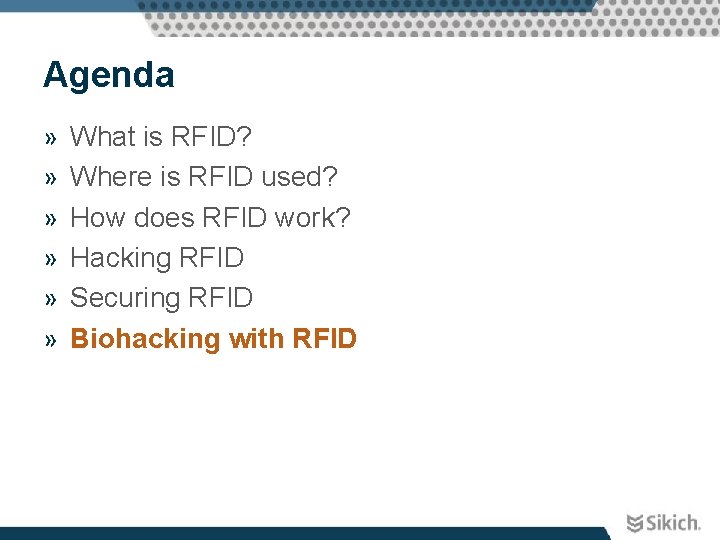 Agenda

» What is RFID?
» Where is RFID used?
» How does RFID work?
» Hacking RFID
» Securing RFID
» Biohacking with RFID

Sikich.